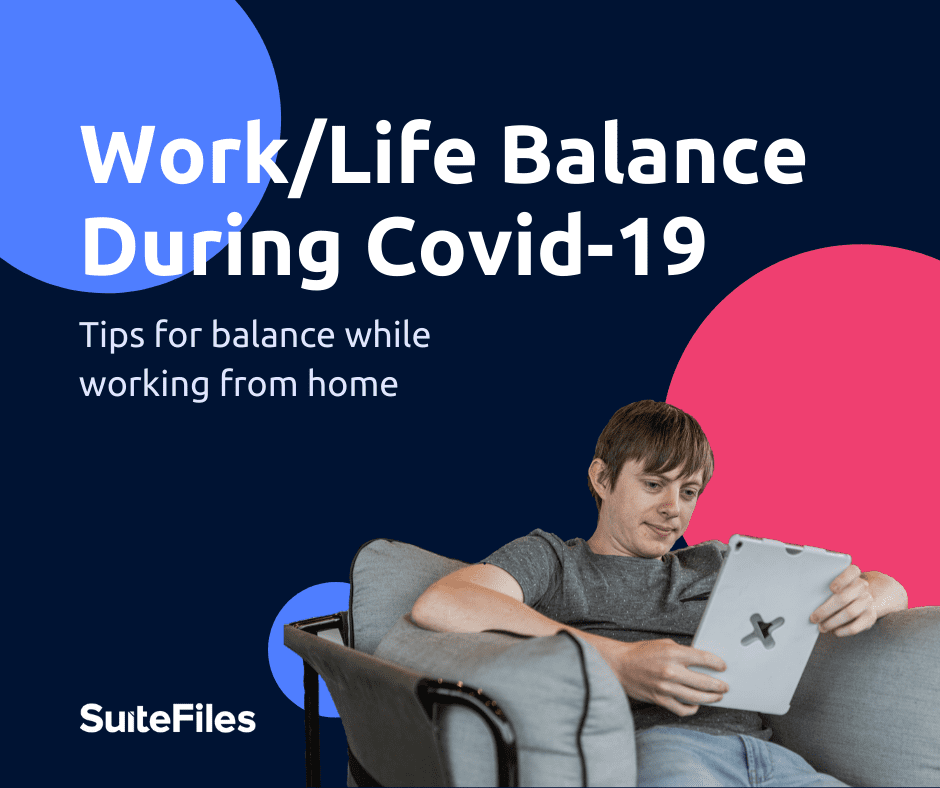 Work/Life Balance During Covid-19

Tips for balance while working from home

SuiteFiles